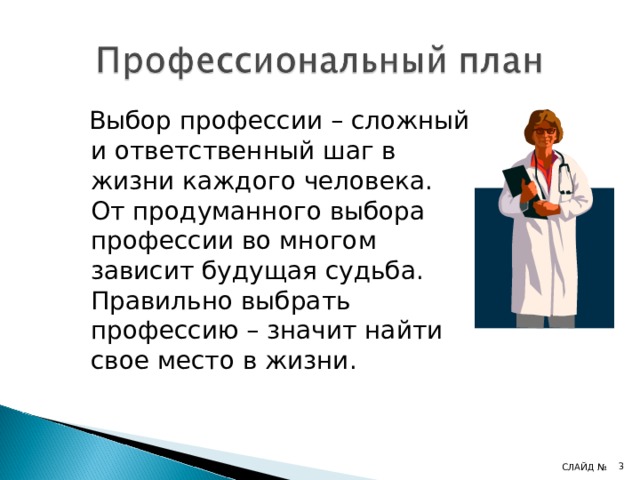 Профессиональный план

Выбор профессии – сложный и ответственный шаг в жизни каждого человека. От продуманного выбора профессии во многом зависит будущая судьба. Правильно выбрать профессию – значит найти свое место в жизни.

СЛАЙД № 3